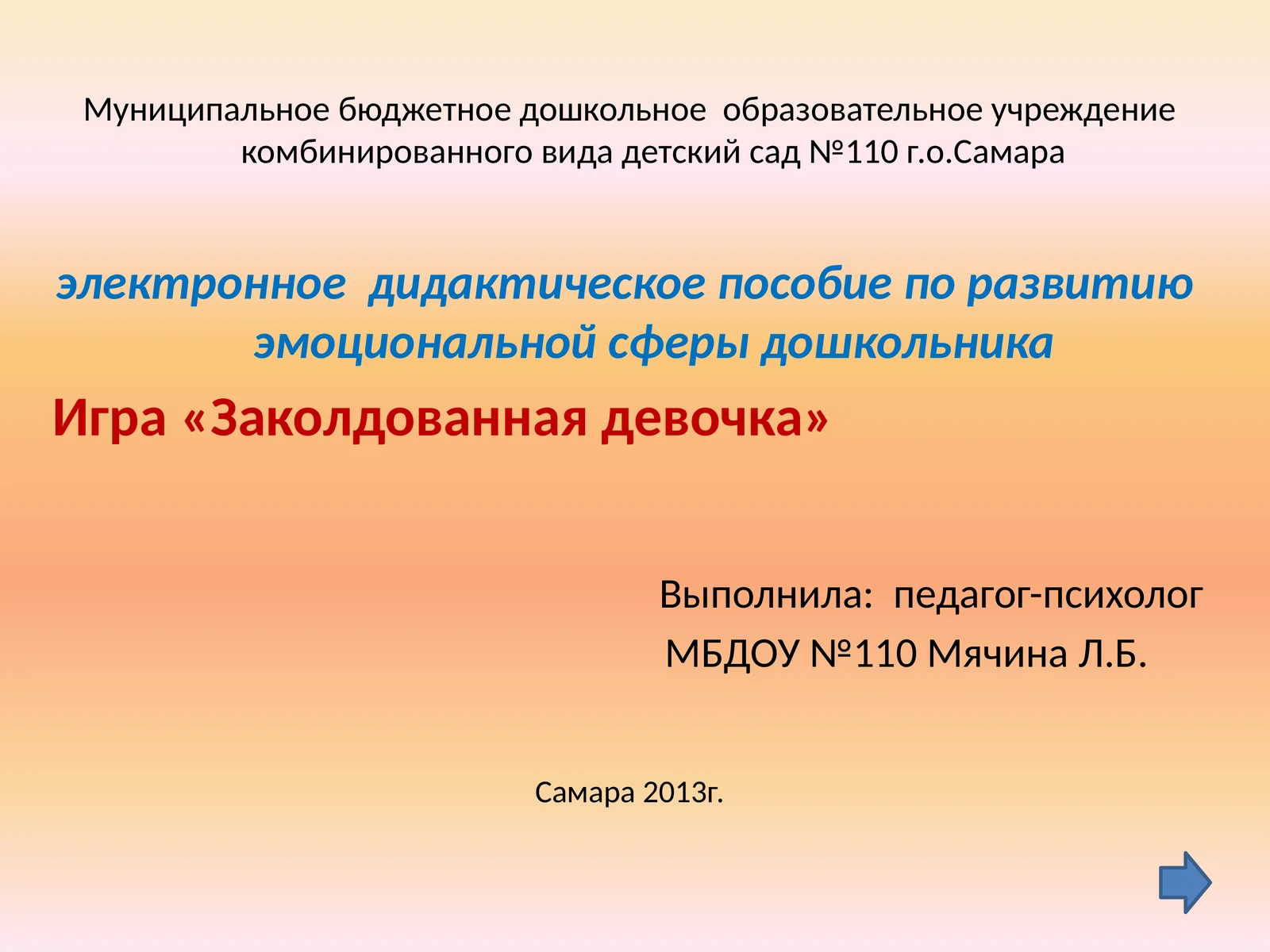 Муниципальное бюджетное дошкольное образовательное учреждение комбинированного вида детский сад №110 г.о.Самара

электронное дидактическое пособие по развитию эмоциональной сферы дошкольника

Игра «Заколдованная девочка»

Выполнила: педагог-психолог
МБДОУ №110 Мячина Л.Б.

Самара 2013г.